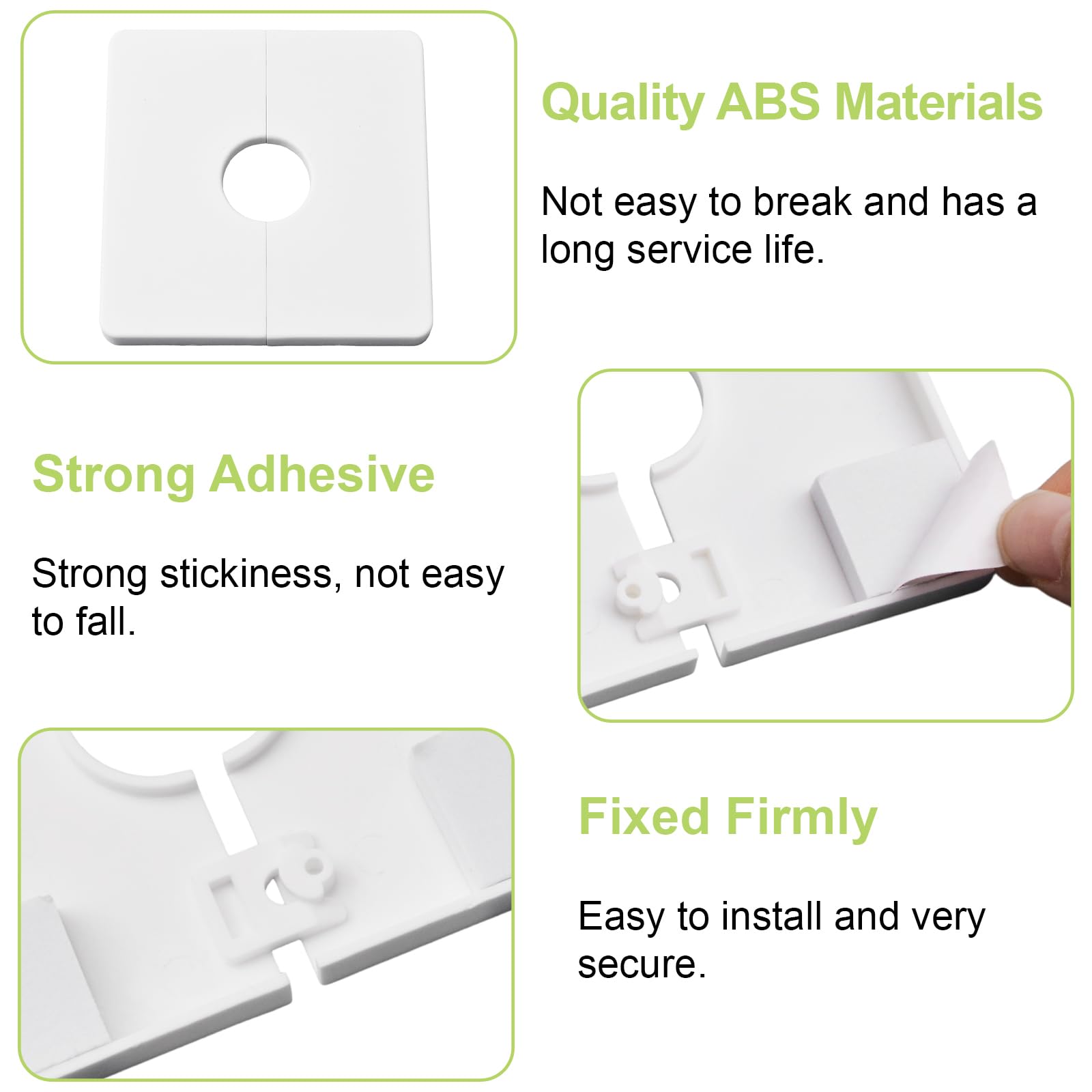 Quality ABS Materials

Not easy to break and has a long service life.

Strong Adhesive

Strong stickiness, not easy to fall.

Fixed Firmly

Easy to install and very secure.